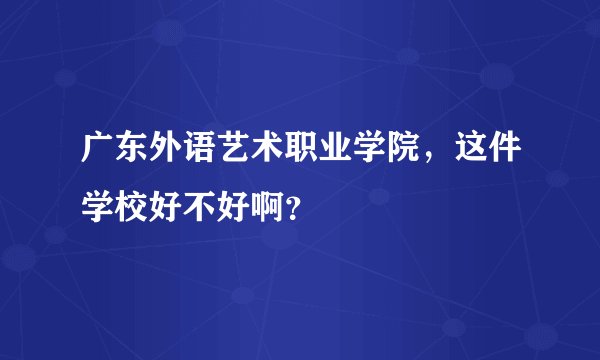 广东外语艺术职业学院，这件学校好不好啊?